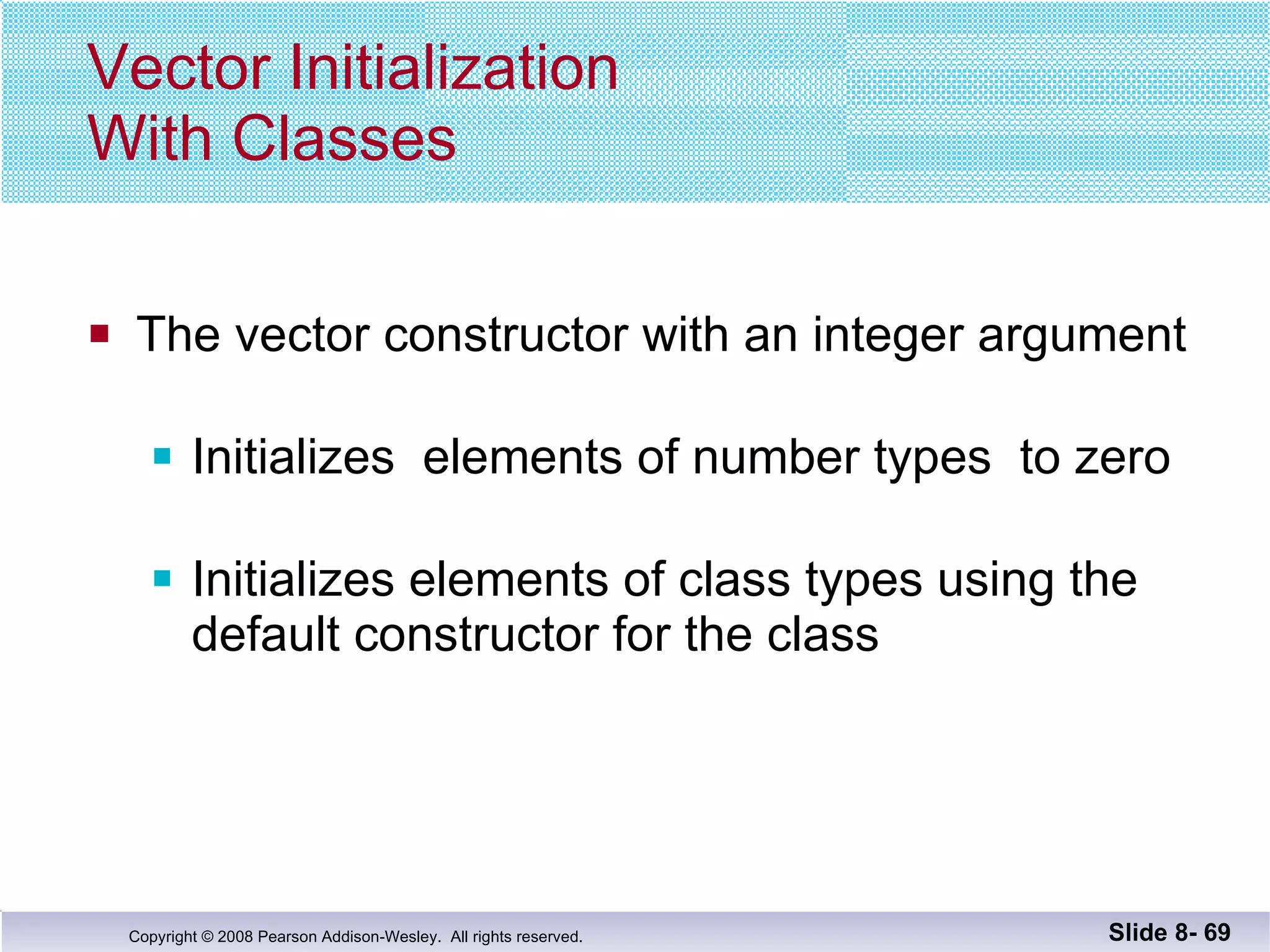 Vector Initialization
With Classes

- The vector constructor with an integer argument
  - Initializes elements of number types to zero
  - Initializes elements of class types using the default constructor for the class

Copyright © 2008 Pearson Addison-Wesley. All rights reserved.

Slide 8- 69